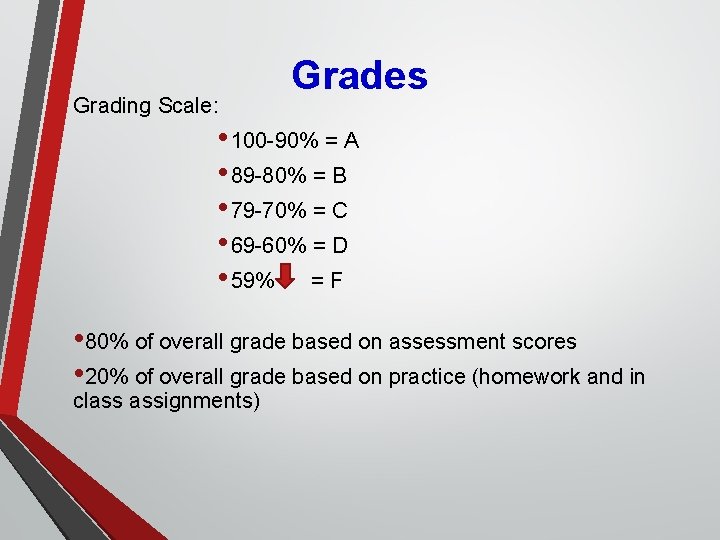 Grades

Grading Scale:

• 100-90% = A
• 89-80% = B
• 79-70% = C
• 69-60% = D
• 59% = F

• 80% of overall grade based on assessment scores
• 20% of overall grade based on practice (homework and in class assignments)